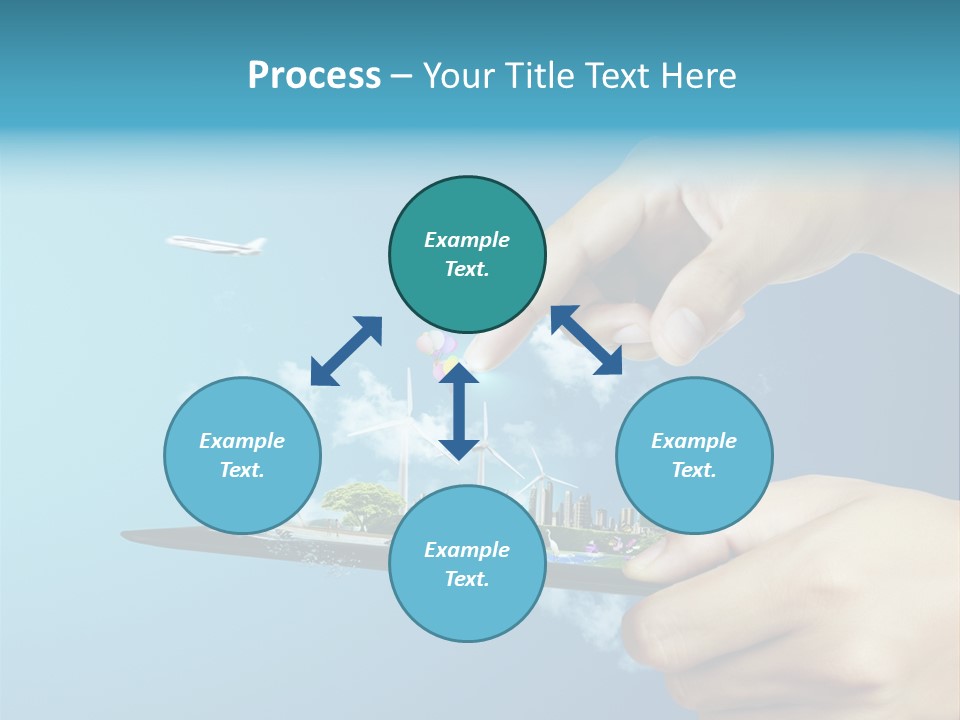 Process – Your Title Text Here

Example Text.

Example Text.

Example Text.

Example Text.